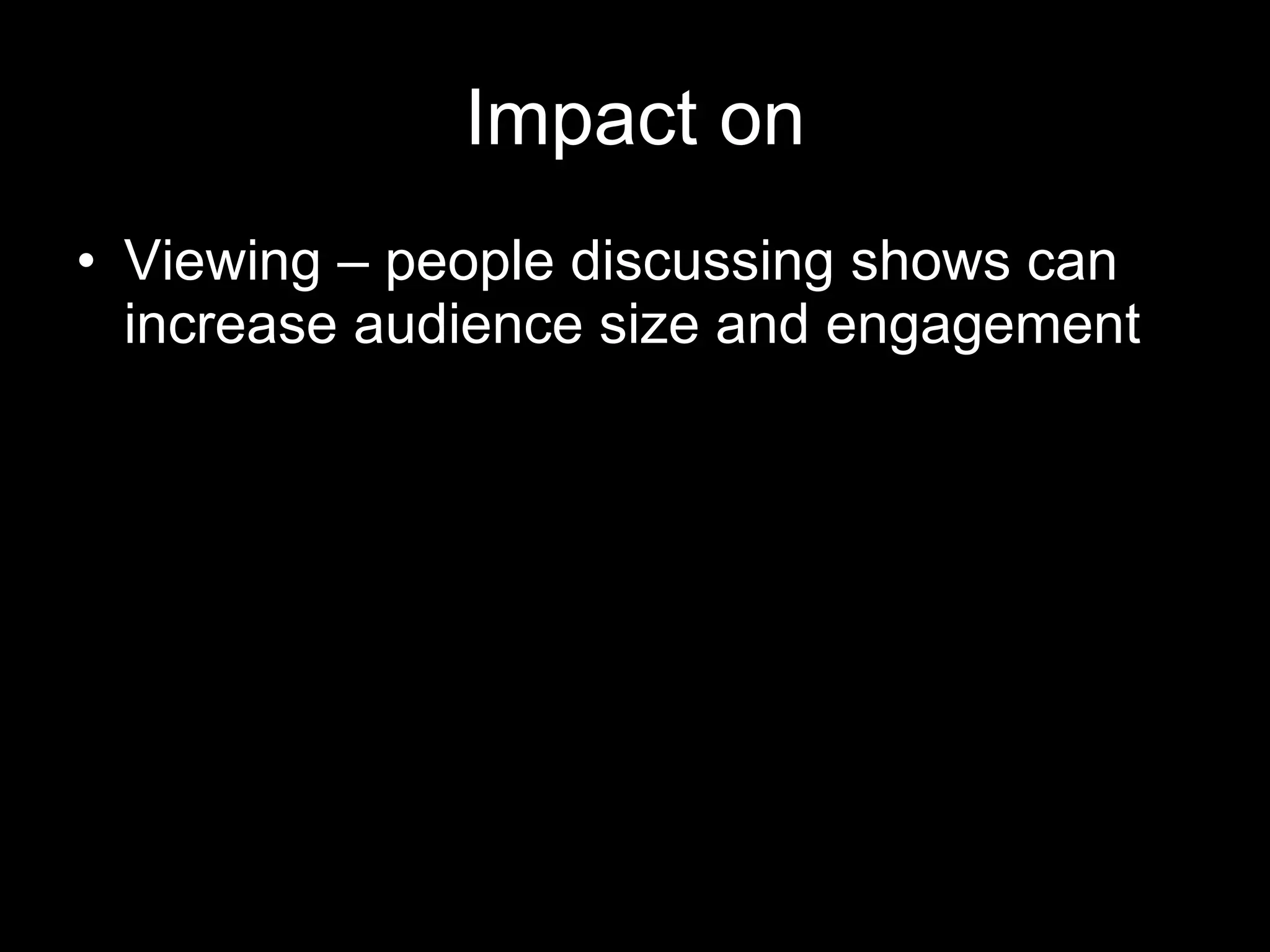 Impact on

• Viewing – people discussing shows can increase audience size and engagement